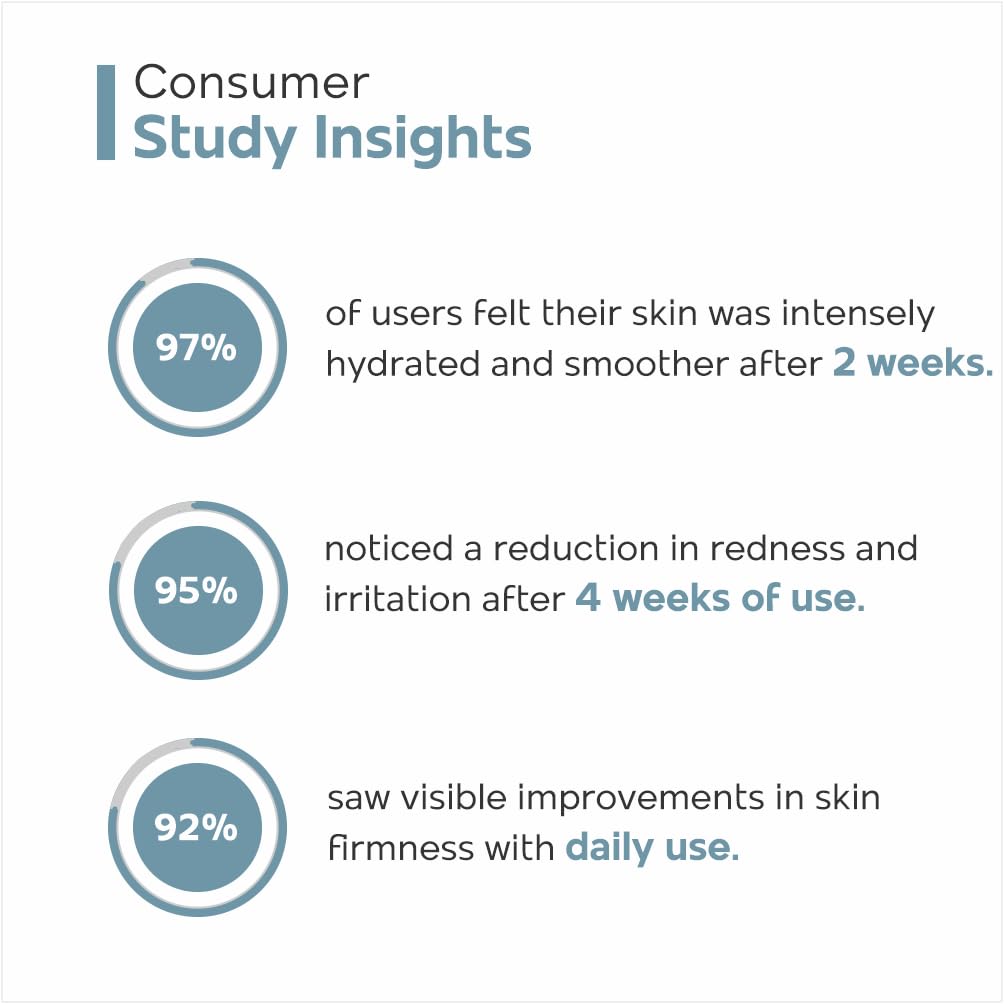 Consumer
Study Insights

97%

of users felt their skin was intensely hydrated and smoother after 2 weeks.

95%

noticed a reduction in redness and irritation after 4 weeks of use.

92%

saw visible improvements in skin firmness with daily use.